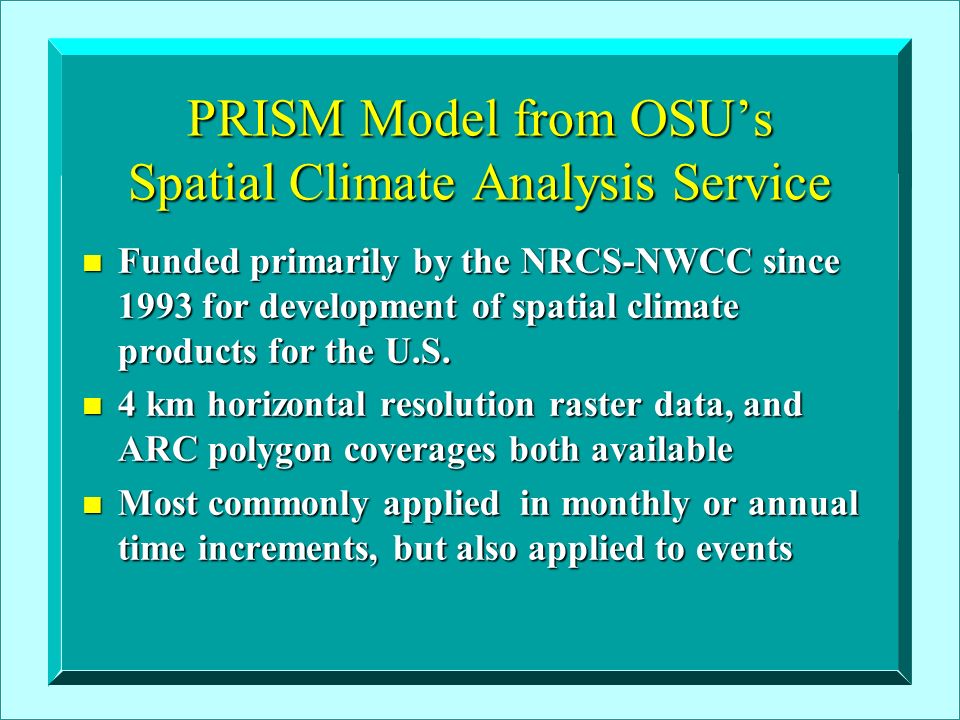 PRISM Model from OSU's Spatial Climate Analysis Service

- Funded primarily by the NRCS-NWCC since 1993 for development of spatial climate products for the U.S.
- 4 km horizontal resolution raster data, and ARC polygon coverages both available
- Most commonly applied in monthly or annual time increments, but also applied to events